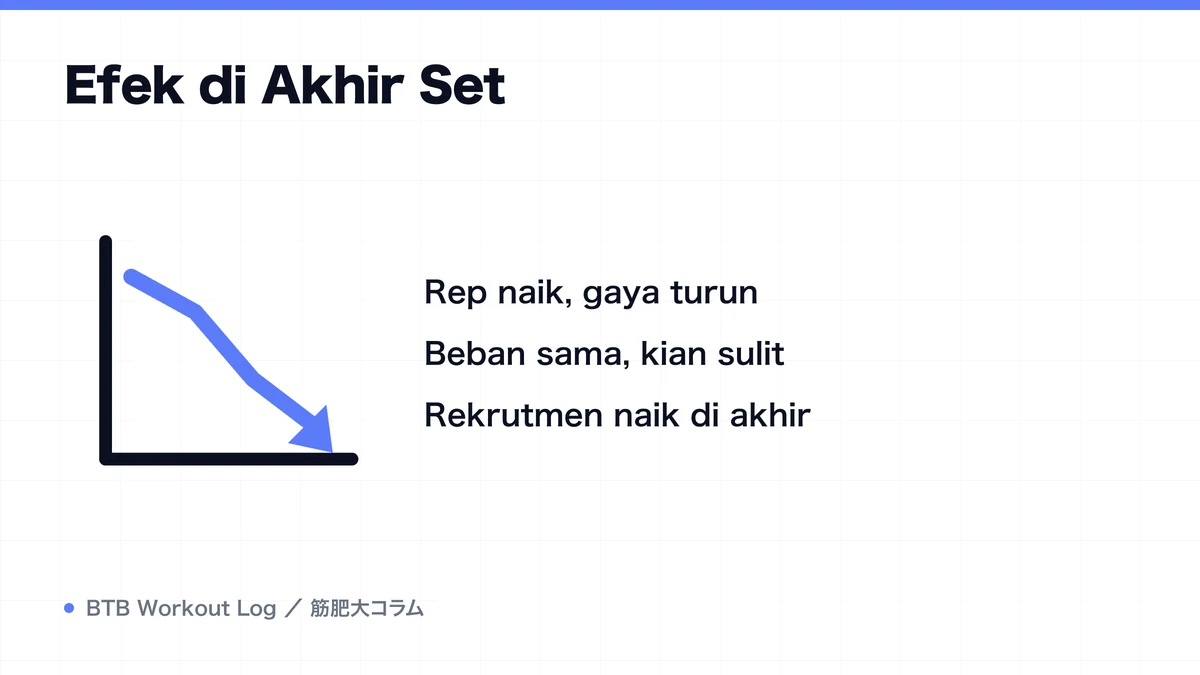 Efek di Akhir Set

Rep naik, gaya turun

Beban sama, kian sulit

Rekrutmen naik di akhir

BTB Workout Log ／ 筋肥大コラム